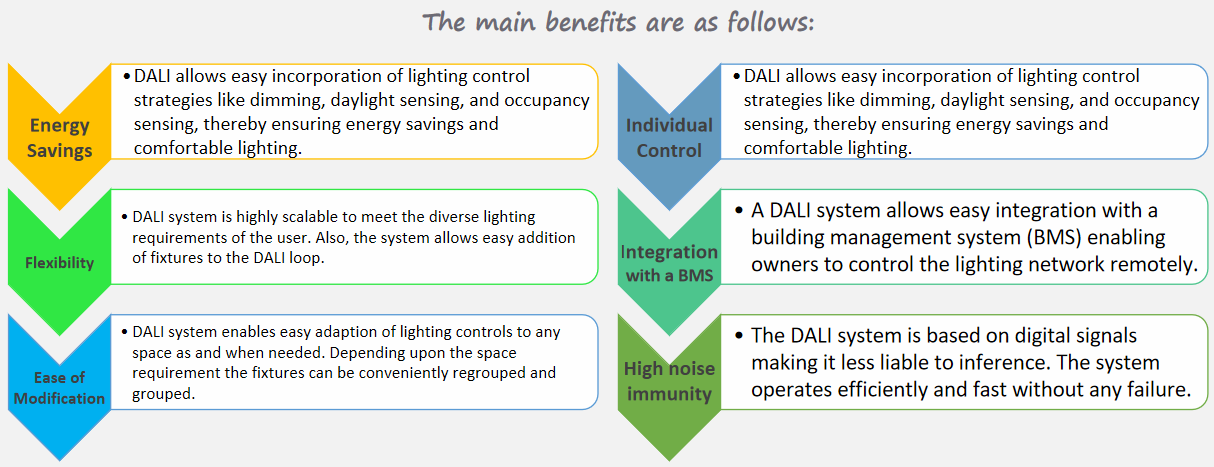 The main benefits are as follows:

Energy Savings

• DALI allows easy incorporation of lighting control strategies like dimming, daylight sensing, and occupancy sensing, thereby ensuring energy savings and comfortable lighting.

Flexibility

• DALI system is highly scalable to meet the diverse lighting requirements of the user. Also, the system allows easy addition of fixtures to the DALI loop.

Ease of Modification

• DALI system enables easy adaption of lighting controls to any space as and when needed. Depending upon the space requirement the fixtures can be conveniently regrouped and grouped.

Individual Control

• DALI allows easy incorporation of lighting control strategies like dimming, daylight sensing, and occupancy sensing, thereby ensuring energy savings and comfortable lighting.

Integration with a BMS

• A DALI system allows easy integration with a building management system (BMS) enabling owners to control the lighting network remotely.

High noise immunity

• The DALI system is based on digital signals making it less liable to inference. The system operates efficiently and fast without any failure.